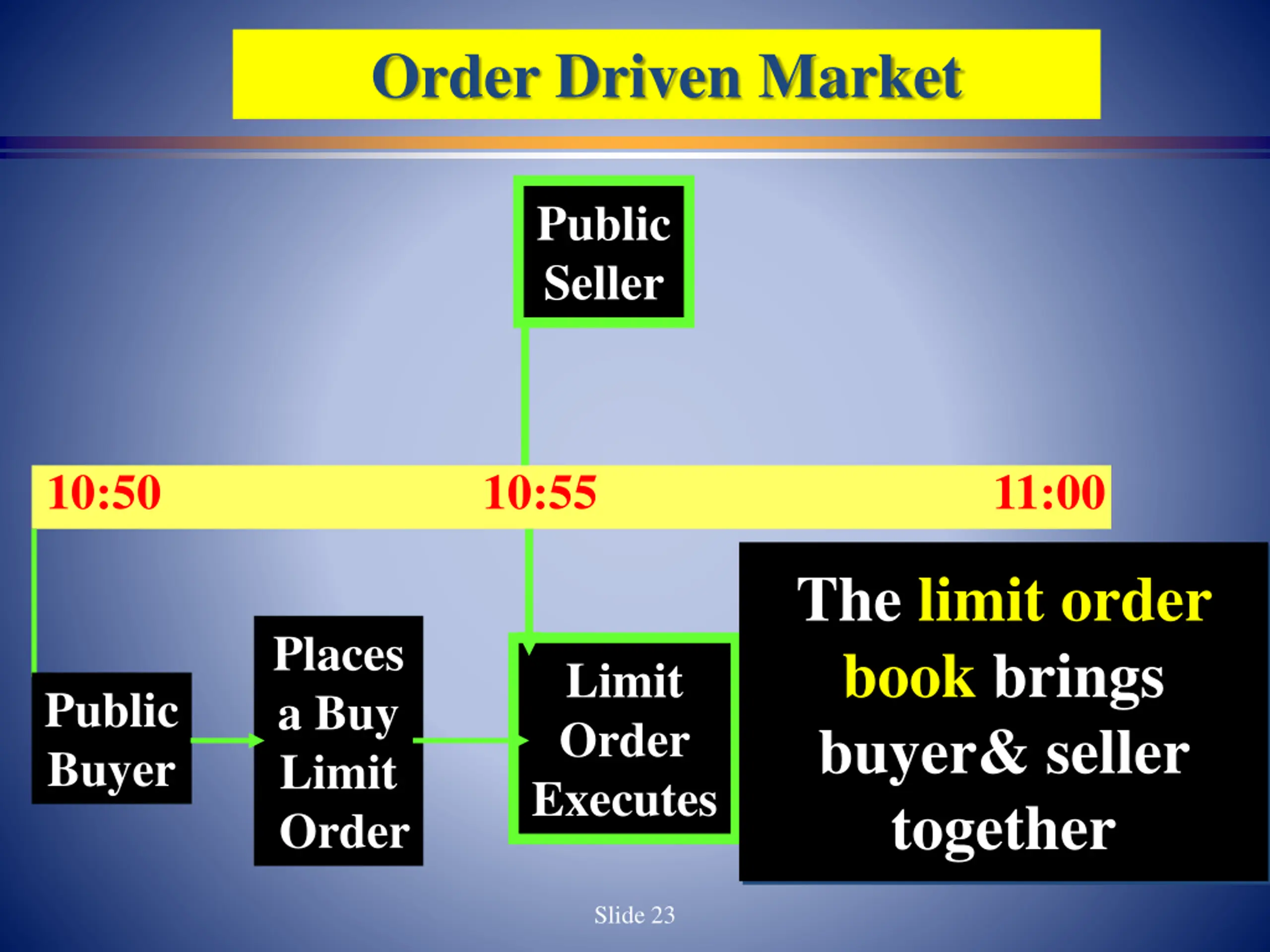 Order Driven Market

Public Seller

10:50
10:55
11:00

Public Buyer

Places a Buy Limit Order

Limit Order Executes

The limit order book brings buyer& seller together

Slide 23